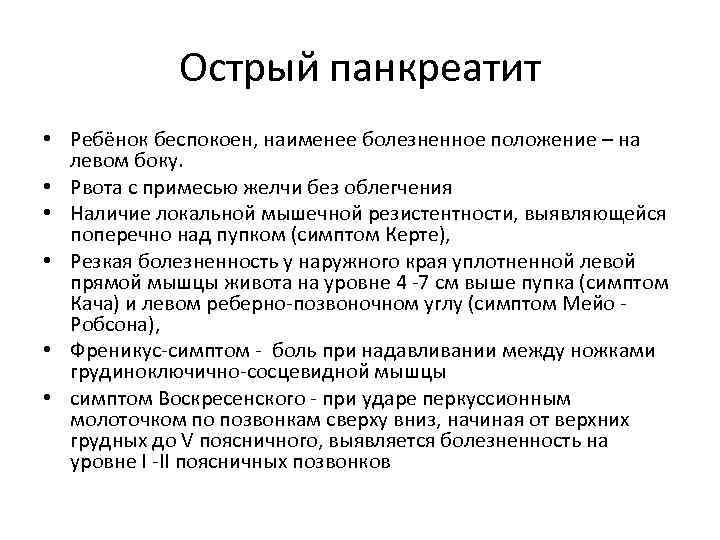 Острый панкреатит

• Ребёнок беспокоен, наименее болезненное положение – на левом боку.
• Рвота с примесью желчи без облегчения
• Наличие локальной мышечной резистентности, выявляющейся поперечно над пупком (симптом Керте),
• Резкая болезненность у наружного края уплотненной левой прямой мышцы живота на уровне 4 -7 см выше пупка (симптом Кача) и левом реберно-позвоночном углу (симптом Мейо - Робсона),
• Френикус-симптом - боль при надавливании между ножками грудиноключично-сосцевидной мышцы
• симптом Воскресенского - при ударе перкуссионным молоточком по позвонкам сверху вниз, начиная от верхних грудных до V поясничного, выявляется болезненность на уровне I -II поясничных позвонков